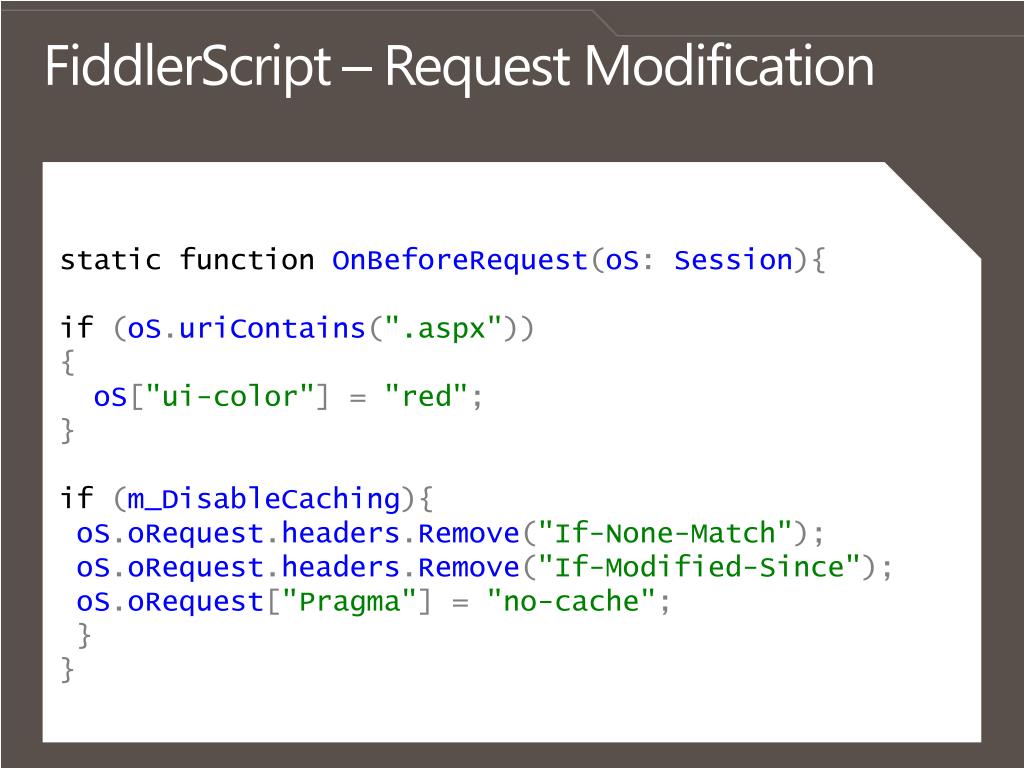 FiddlerScript – Request Modification

static function OnBeforeRequest(oS: Session){

if (oS.uriContains(".aspx"))
{
  oS["ui-color"] = "red";
}

if (m_DisableCaching){
 oS.oRequest.headers.Remove("If-None-Match");
 oS.oRequest.headers.Remove("If-Modified-Since");
 oS.oRequest["Pragma"] = "no-cache";
 }
}